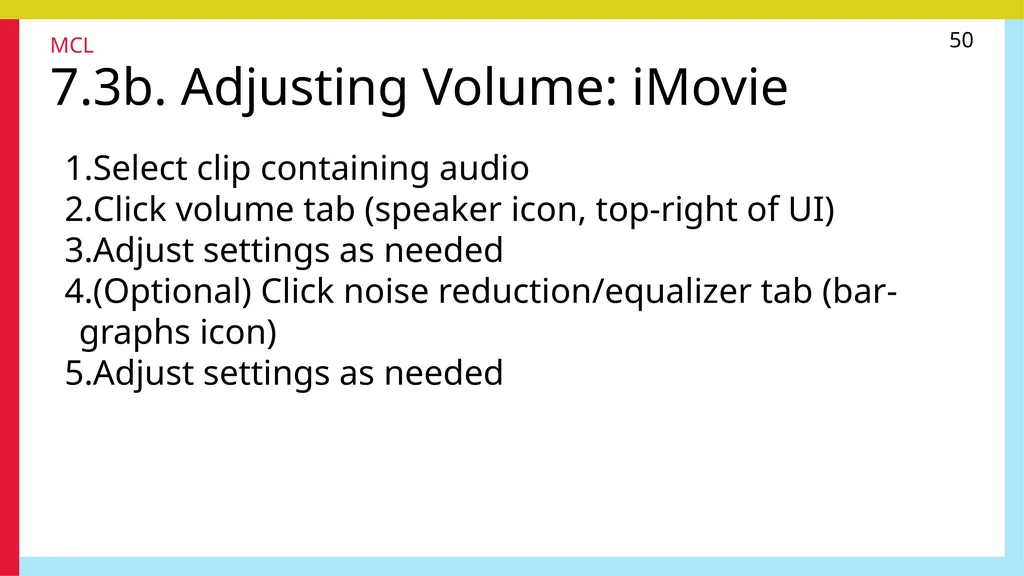 MCL

50

7.3b. Adjusting Volume: iMovie

1.Select clip containing audio
2.Click volume tab (speaker icon, top-right of UI)
3.Adjust settings as needed
4.(Optional) Click noise reduction/equalizer tab (bar-graphs icon)
5.Adjust settings as needed